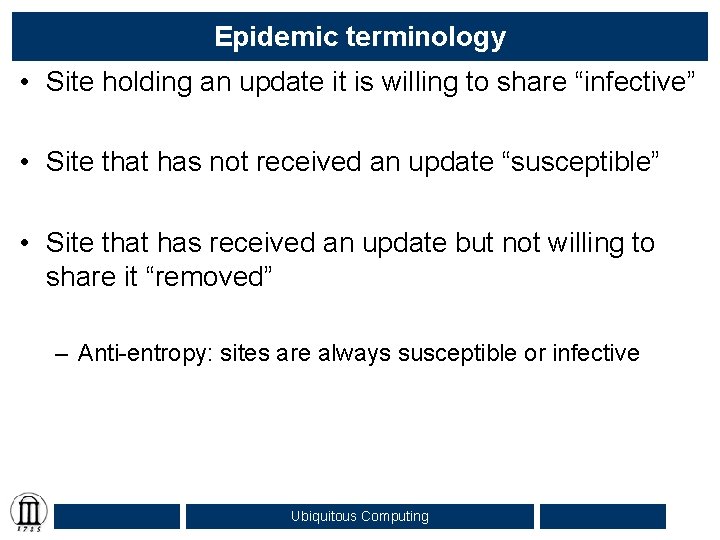 Epidemic terminology

• Site holding an update it is willing to share “infective”

• Site that has not received an update “susceptible”

• Site that has received an update but not willing to share it “removed”

– Anti-entropy: sites are always susceptible or infective

1785

Ubiquitous Computing